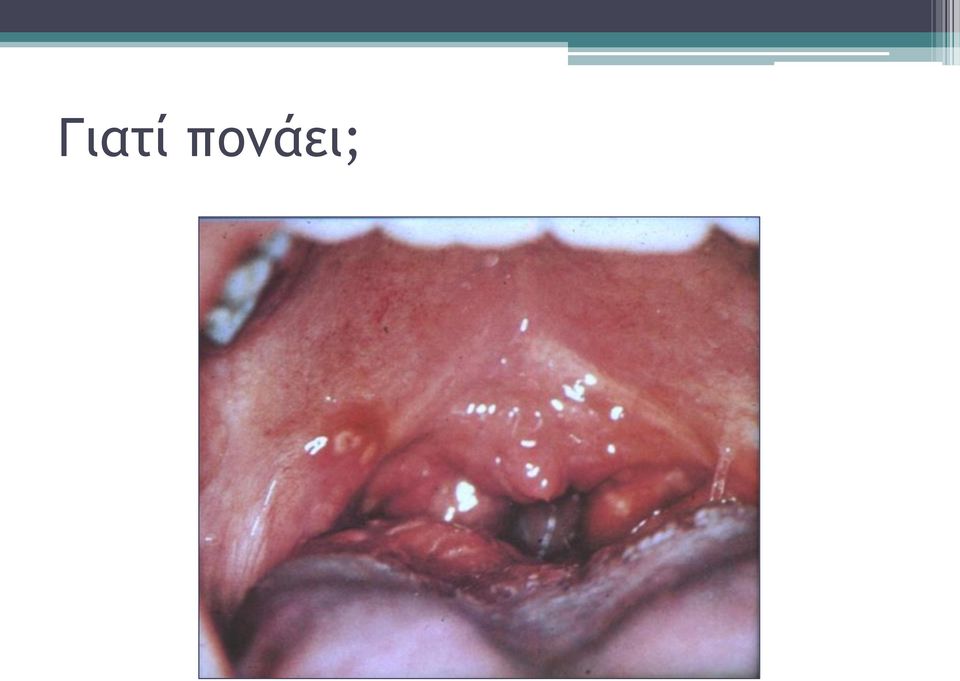 Γιατί πονάει;